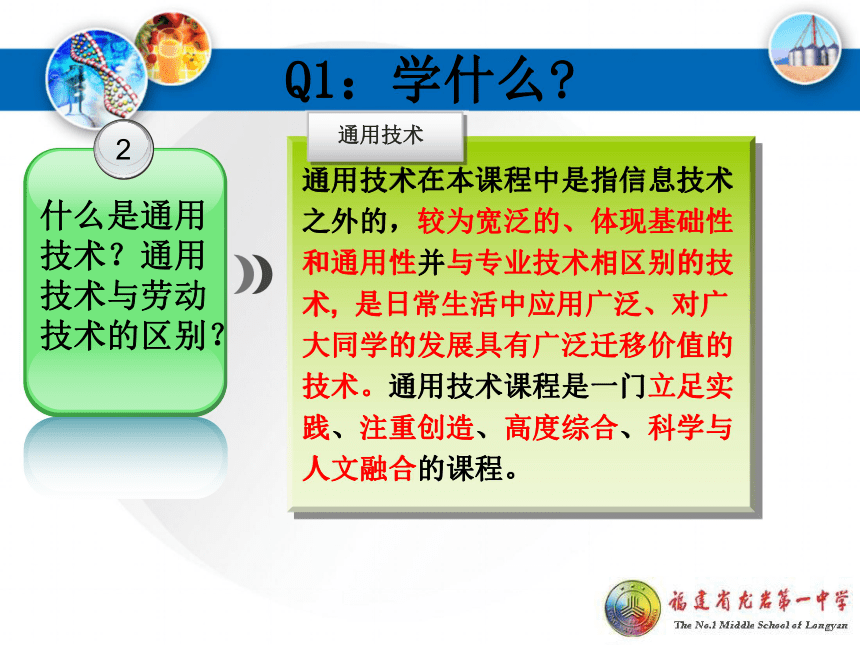 Q1：学什么？

2

什么是通用技术？通用技术与劳动技术的区别？

通用技术

通用技术在本课程中是指信息技术之外的，较为宽泛的、体现基础性和通用性并与专业技术相区别的技术，是日常生活中应用广泛、对广大同学的发展具有广泛迁移价值的技术。通用技术课程是一门立足实践、注重创造、高度综合、科学与人文融合的课程。

福建省龙岩第一中学
The No.1 Middle School of Longyan